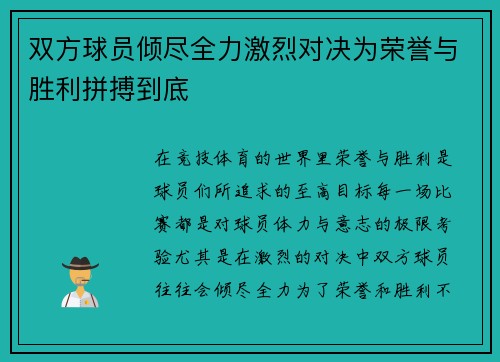 双方球员倾尽全力激烈对决为荣誉与胜利拼搏到底

在竞技体育的世界里荣誉与胜利是球员们所追求的至高目标每一场比赛都是对球员体力与意志的极限考验尤其是在激烈的对决中双方球员往往会倾尽全力为了荣誉和胜利不